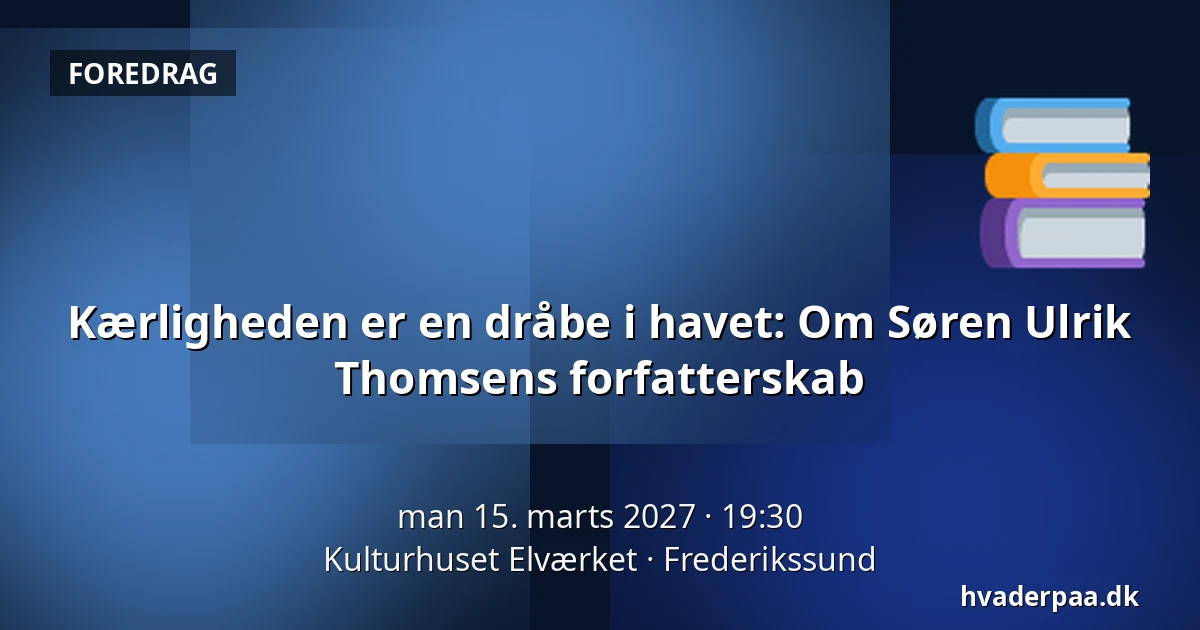 FOREDRAG

Kærligheden er en dråbe i havet: Om Søren Ulrik Thomsens forfatterskab

man 15. marts 2027 · 19:30
Kulturhuset Elværket · Frederikssund

hvaderpaa.dk